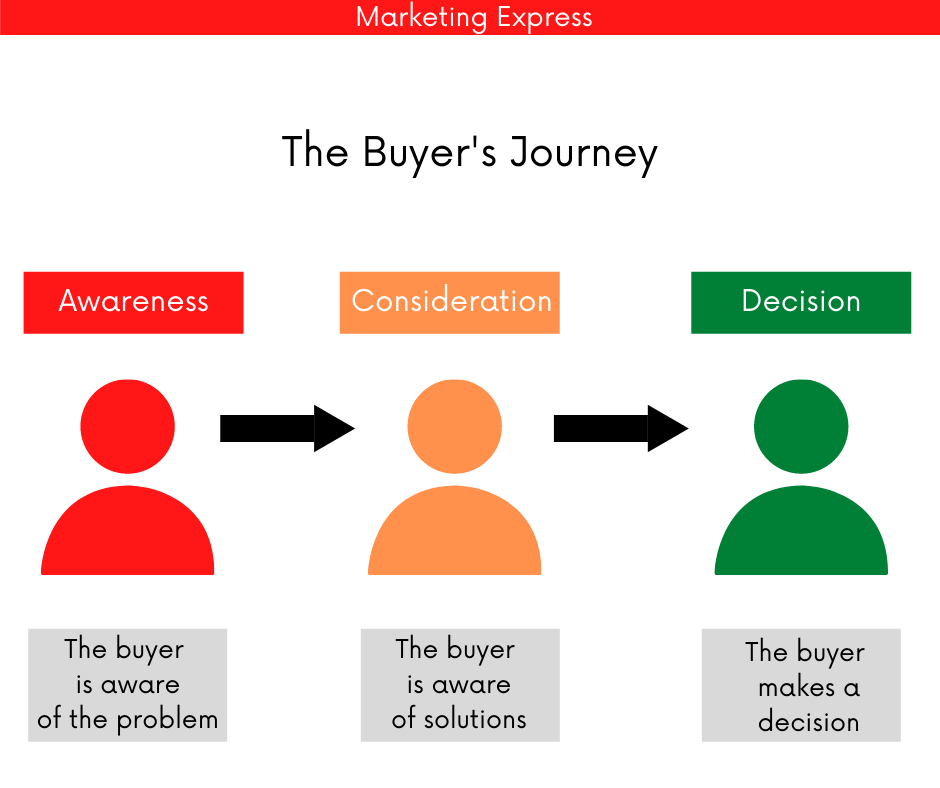 Marketing Express

The Buyer's Journey

Awareness

Consideration

Decision

The buyer is aware of the problem

The buyer is aware of solutions

The buyer makes a decision